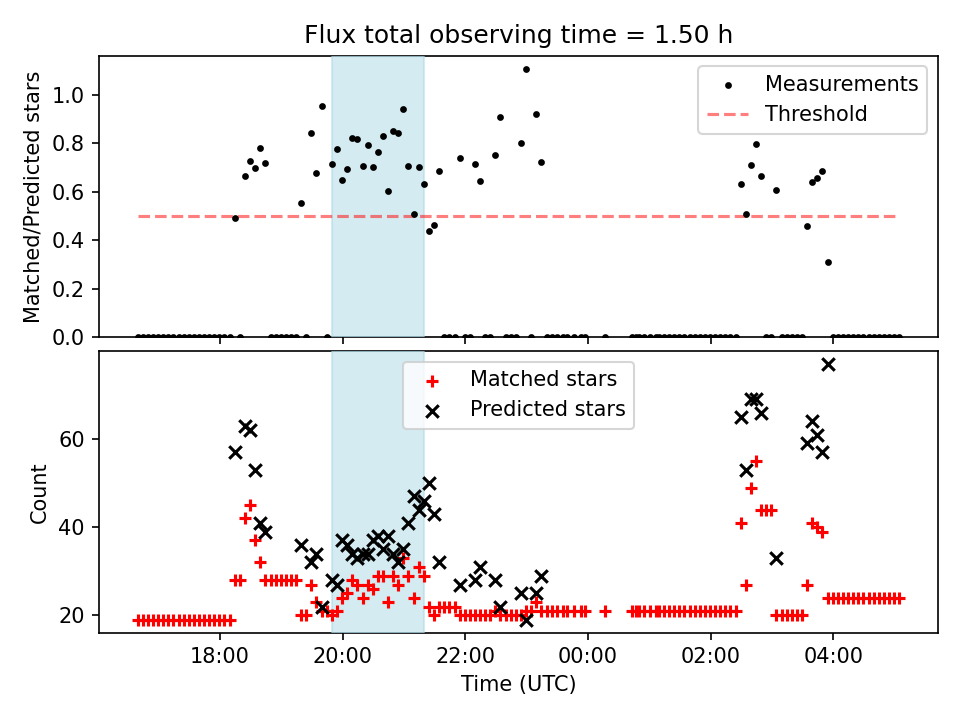 Flux total observing time = 1.50 h

Matched/Predicted stars

1.0
0.8
0.6
0.4
0.2
0.0

Measurements
Threshold

Count

60
40
20

Matched stars
Predicted stars

18:00
20:00
22:00
00:00
02:00
04:00

Time (UTC)